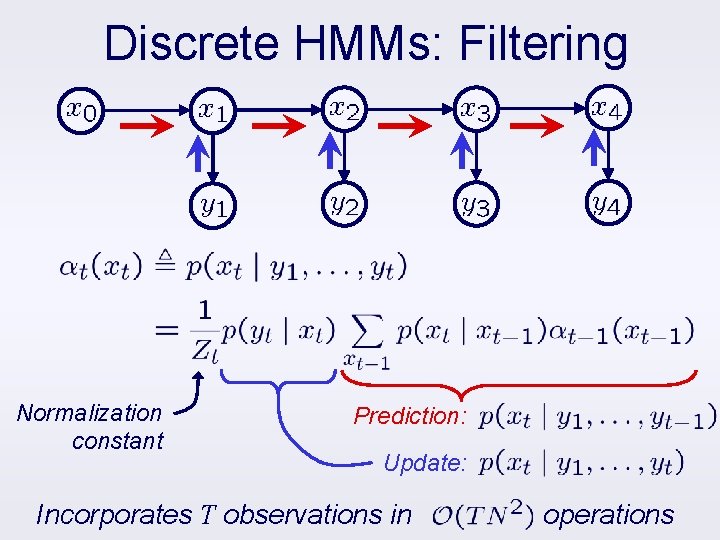 Discrete HMMs: Filtering

$x_0$ $x_1$ $x_2$ $x_3$ $x_4$

$y_1$ $y_2$ $y_3$ $y_4$

$\alpha_t(x_t) \triangleq p(x_t \mid y_1, \ldots, y_t)$

$= \frac{1}{Z_t} p(y_t \mid x_t) \sum_{x_{t-1}} p(x_t \mid x_{t-1}) \alpha_{t-1}(x_{t-1})$

Normalization constant

Prediction: $p(x_t \mid y_1, \ldots, y_{t-1})$

Update: $p(x_t \mid y_1, \ldots, y_t)$

Incorporates $T$ observations in $\mathcal{O}(TN^2)$ operations